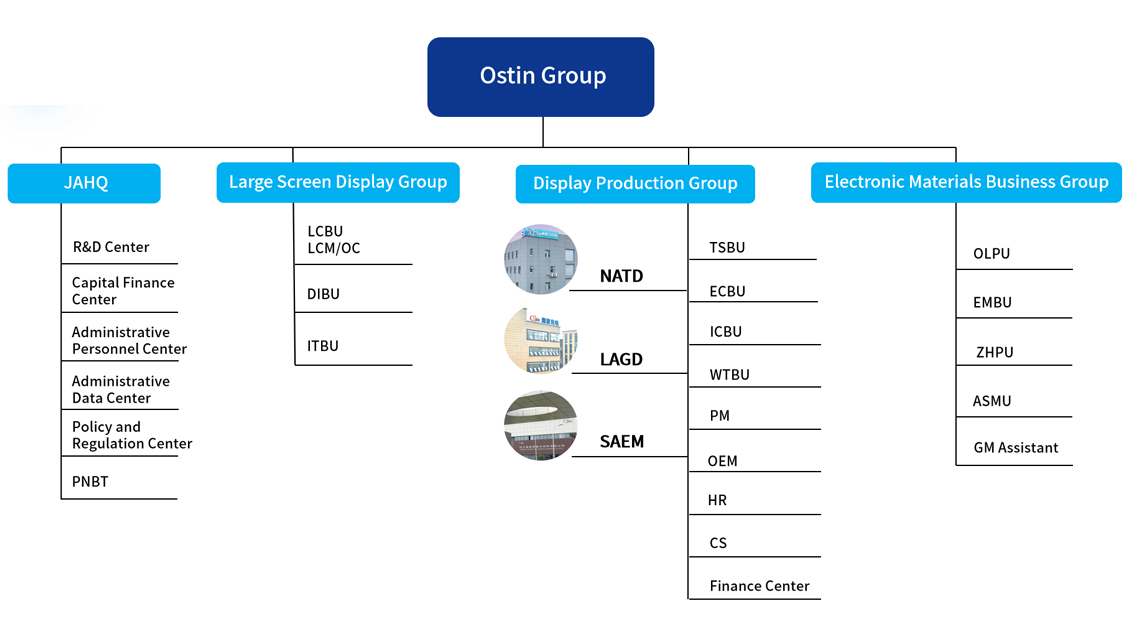 Ostin Group

JAHQ

R&D Center

Capital Finance Center

Administrative Personnel Center

Administrative Data Center

Policy and Regulation Center

PNBT

Large Screen Display Group

LCBU LCM/OC

DIBU

ITBU

Display Production Group

NATD

LAGD

SAEM

TSBU

ECBU

ICBU

WTBU

PM

OEM

HR

CS

Finance Center

Electronic Materials Business Group

OLPU

EMBU

ZHPU

ASMU

GM Assistant